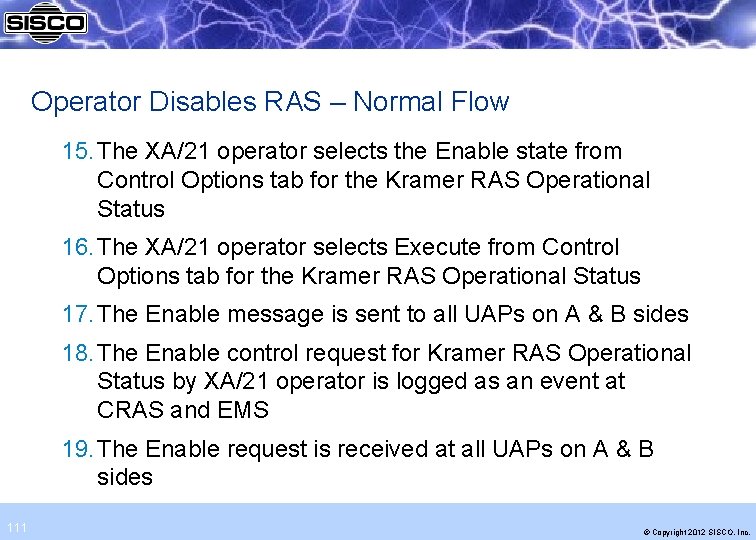 SISCO

Operator Disables RAS – Normal Flow

15. The XA/21 operator selects the Enable state from Control Options tab for the Kramer RAS Operational Status

16. The XA/21 operator selects Execute from Control Options tab for the Kramer RAS Operational Status

17. The Enable message is sent to all UAPs on A & B sides

18. The Enable control request for Kramer RAS Operational Status by XA/21 operator is logged as an event at CRAS and EMS

19. The Enable request is received at all UAPs on A & B sides

111

© Copyright 2012 SISCO, Inc.